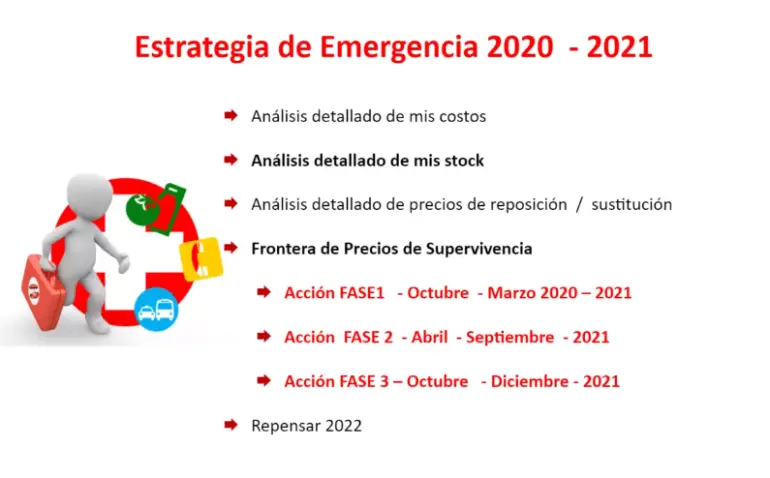 Estrategia de Emergencia 2020 - 2021

Análisis detallado de mis costos

Análisis detallado de mis stock

Análisis detallado de precios de reposición / sustitución

Frontera de Precios de Supervivencia

Acción FASE1 - Octubre - Marzo 2020 – 2021

Acción FASE 2 - Abril - Septiembre - 2021

Acción FASE 3 – Octubre - Diciembre - 2021

Repensar 2022